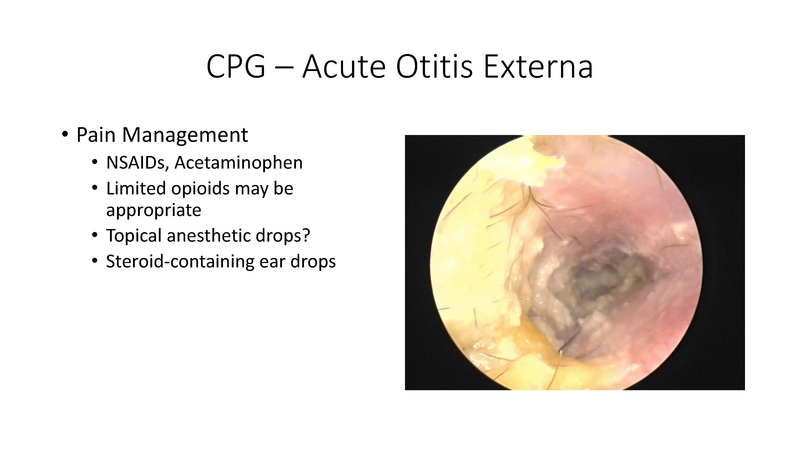 CPG – Acute Otitis Externa

• Pain Management
  • NSAIDs, Acetaminophen
  • Limited opioids may be appropriate
  • Topical anesthetic drops?
  • Steroid-containing ear drops